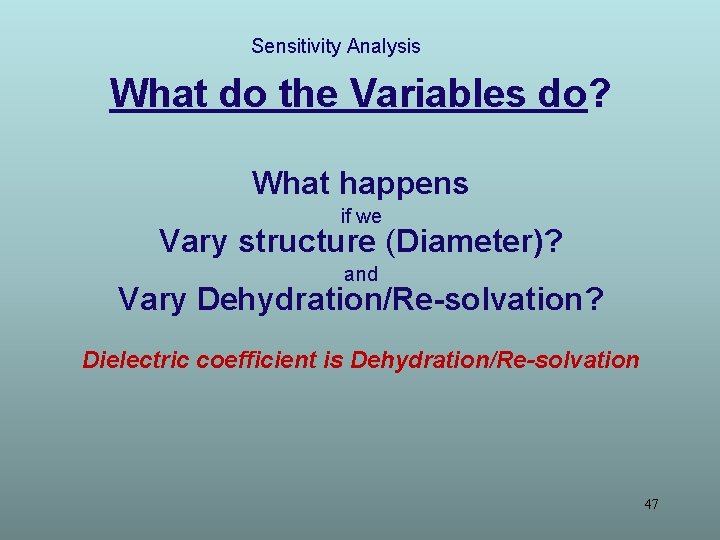 Sensitivity Analysis

What do the Variables do?

What happens
if we
Vary structure (Diameter)?
and
Vary Dehydration/Re-solvation?

Dielectric coefficient is Dehydration/Re-solvation

47